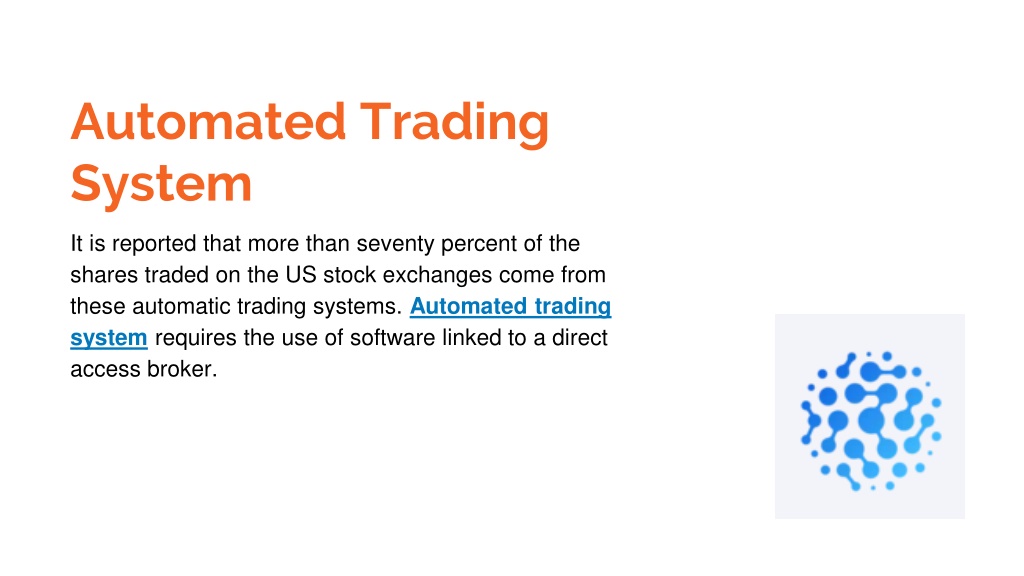 Automated Trading System

It is reported that more than seventy percent of the shares traded on the US stock exchanges come from these automatic trading systems. Automated trading system requires the use of software linked to a direct access broker.